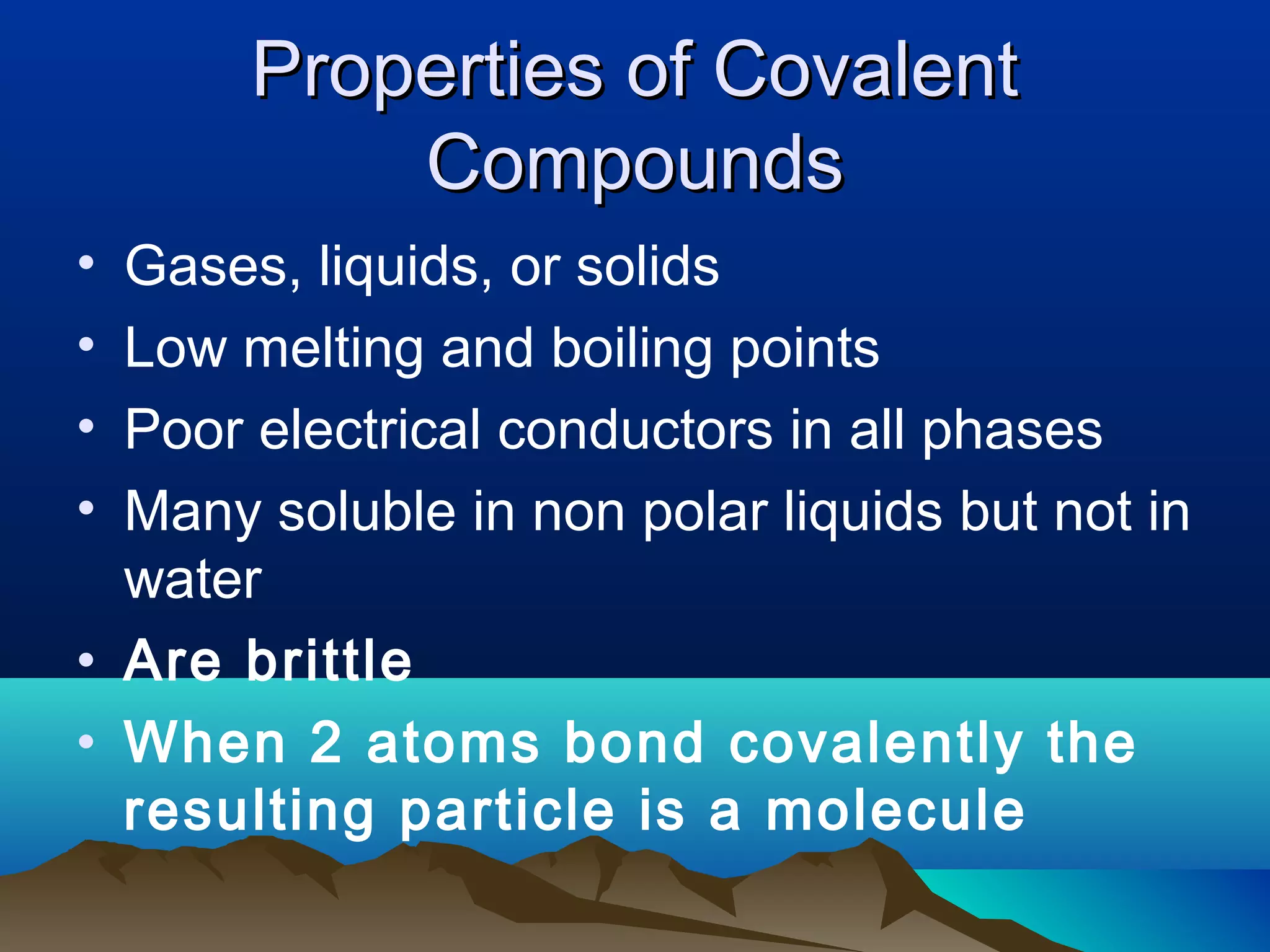 Properties of Covalent Compounds

• Gases, liquids, or solids
• Low melting and boiling points
• Poor electrical conductors in all phases
• Many soluble in non polar liquids but not in water
• Are brittle
• When 2 atoms bond covalently the resulting particle is a molecule